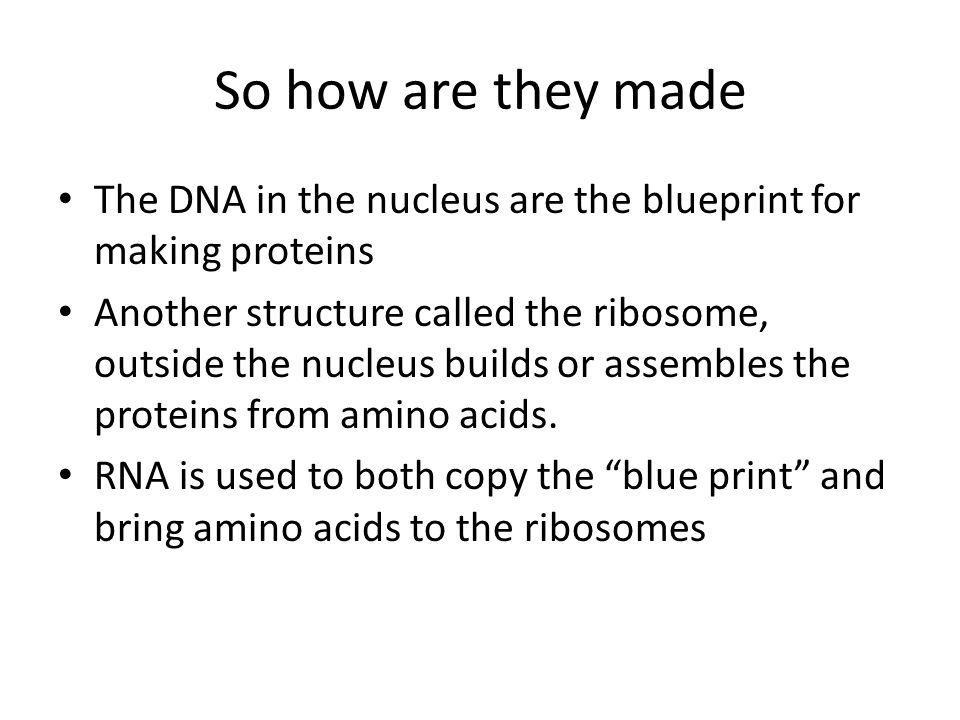 So how are they made

• The DNA in the nucleus are the blueprint for making proteins
• Another structure called the ribosome, outside the nucleus builds or assembles the proteins from amino acids.
• RNA is used to both copy the “blue print” and bring amino acids to the ribosomes